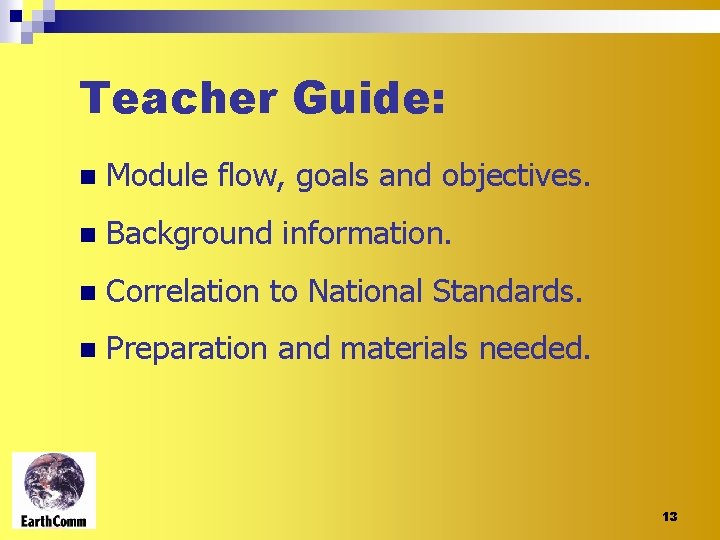 Teacher Guide:

Module flow, goals and objectives.

Background information.

Correlation to National Standards.

Preparation and materials needed.

EarthComm

13